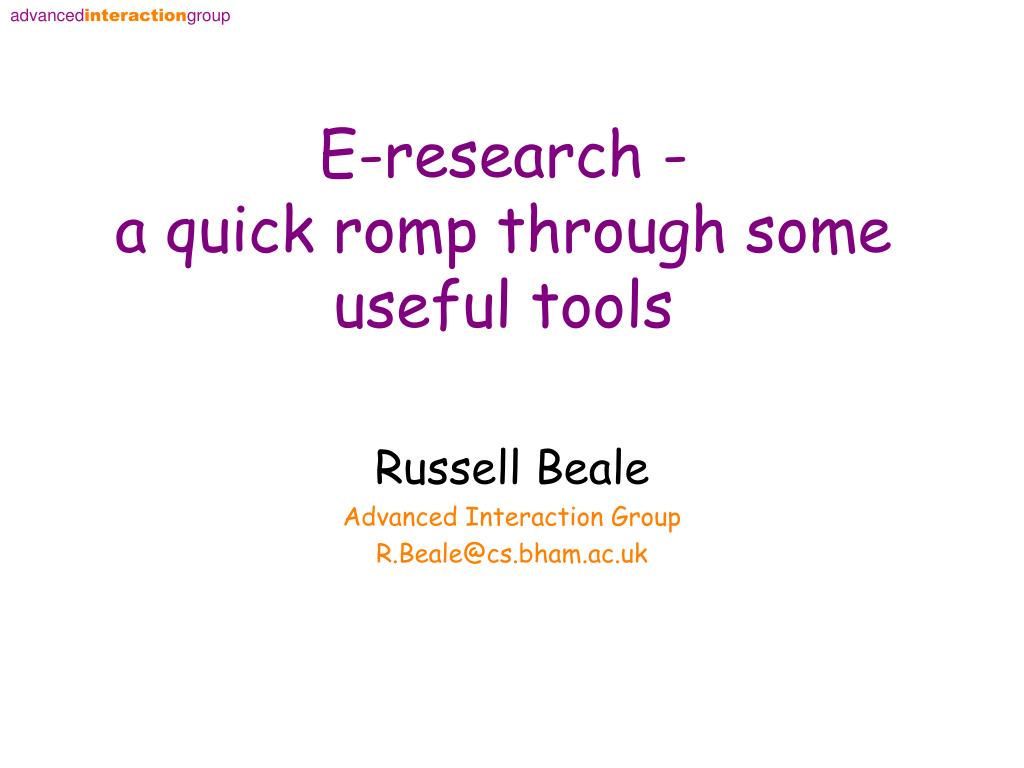 advancedinteractiongroup

E-research -
a quick romp through some useful tools

Russell Beale

Advanced Interaction Group

R.Beale@cs.bham.ac.uk